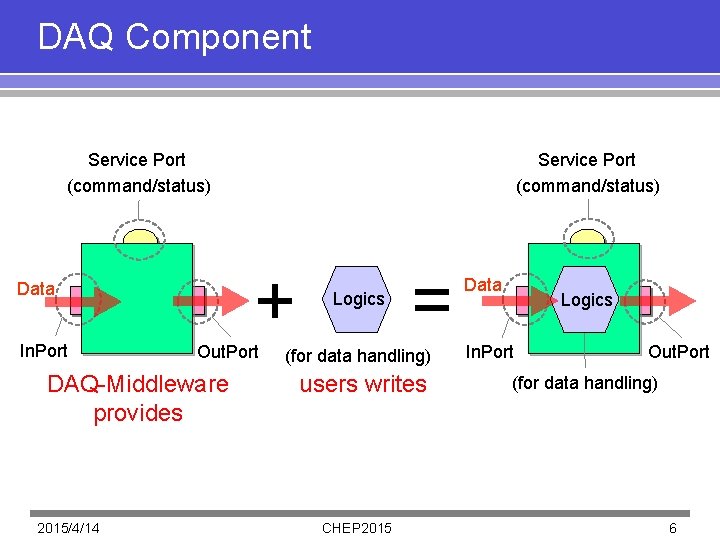 DAQ Component

Service Port
(command/status)

Data

InPort

OutPort

DAQ-Middleware provides

+

Logics

(for data handling)

users writes

=

Service Port
(command/status)

Data

Logics

InPort

OutPort

(for data handling)

2015/4/14

CHEP2015

6